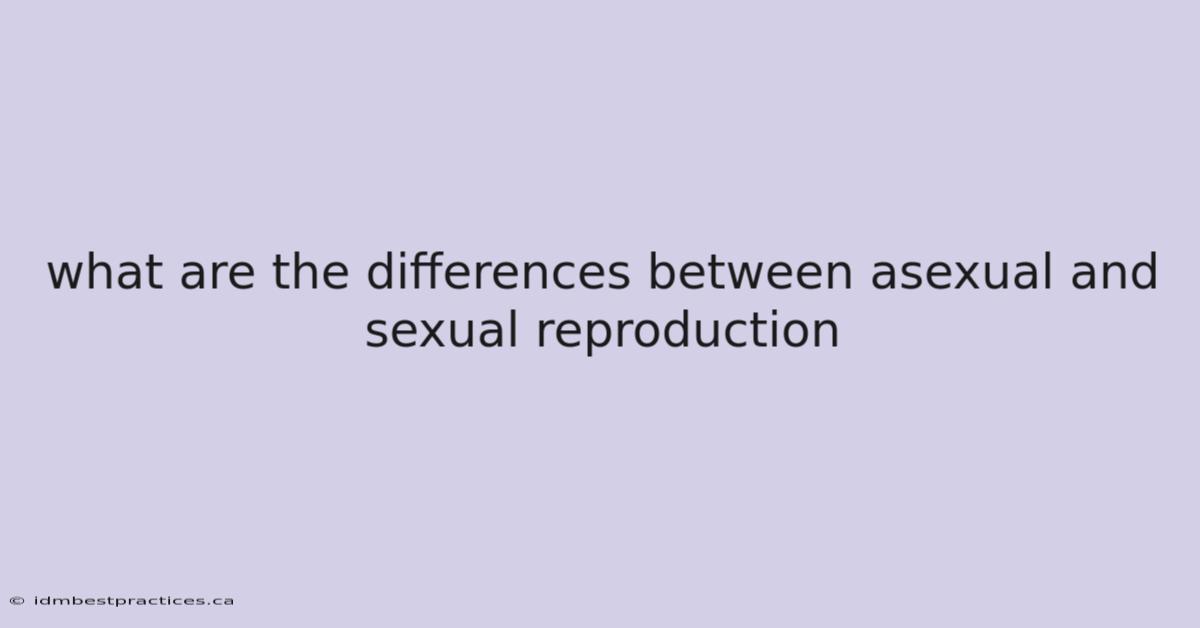 what are the differences between asexual and sexual reproduction

© idmbestpractices.ca